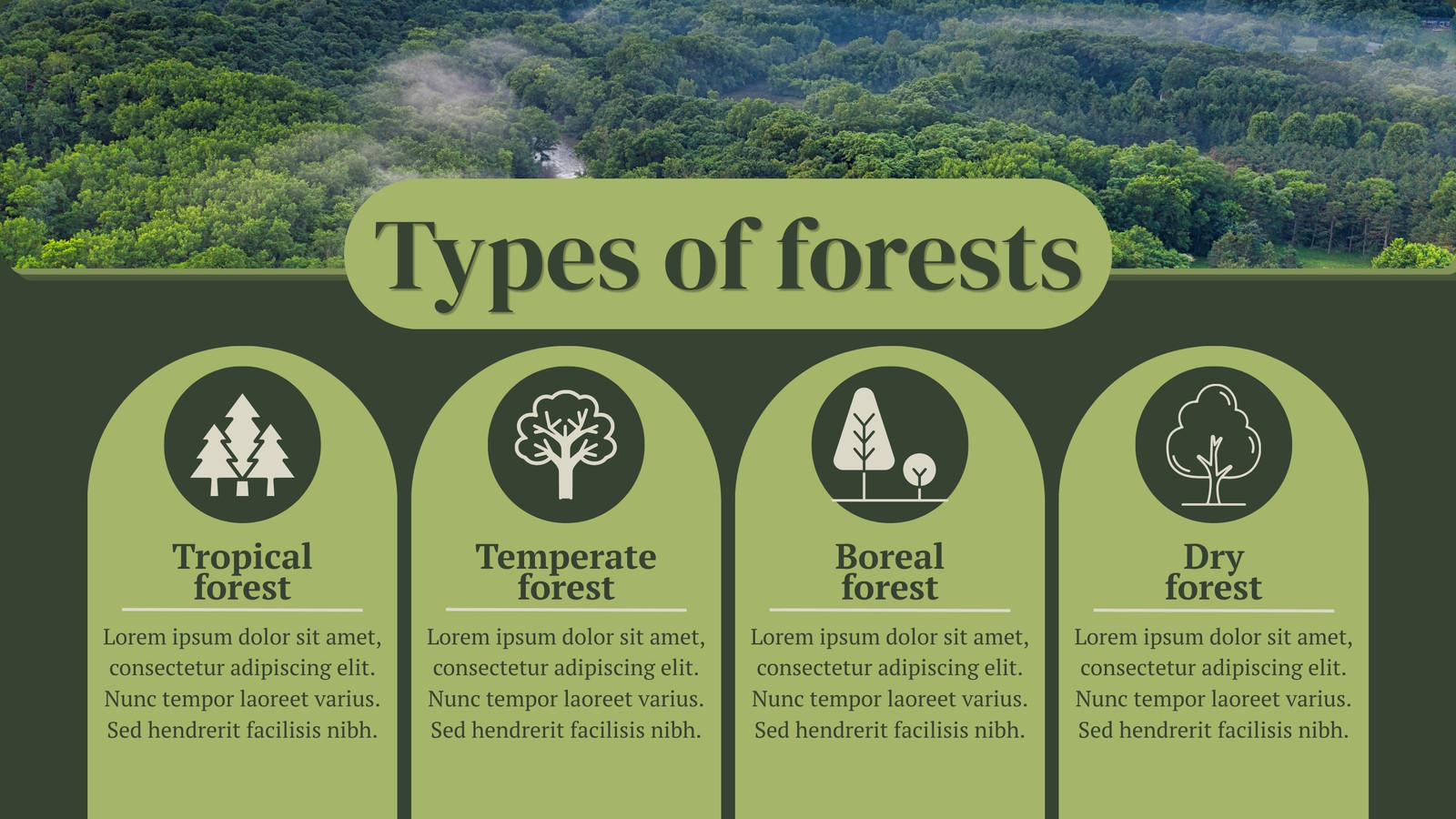 Types of forests

Tropical forest

Lorem ipsum dolor sit amet, consectetur adipiscing elit. Nunc tempor laoreet varius. Sed hendrerit facilisis nibh.

Temperate forest

Lorem ipsum dolor sit amet, consectetur adipiscing elit. Nunc tempor laoreet varius. Sed hendrerit facilisis nibh.

Boreal forest

Lorem ipsum dolor sit amet, consectetur adipiscing elit. Nunc tempor laoreet varius. Sed hendrerit facilisis nibh.

Dry forest

Lorem ipsum dolor sit amet, consectetur adipiscing elit. Nunc tempor laoreet varius. Sed hendrerit facilisis nibh.